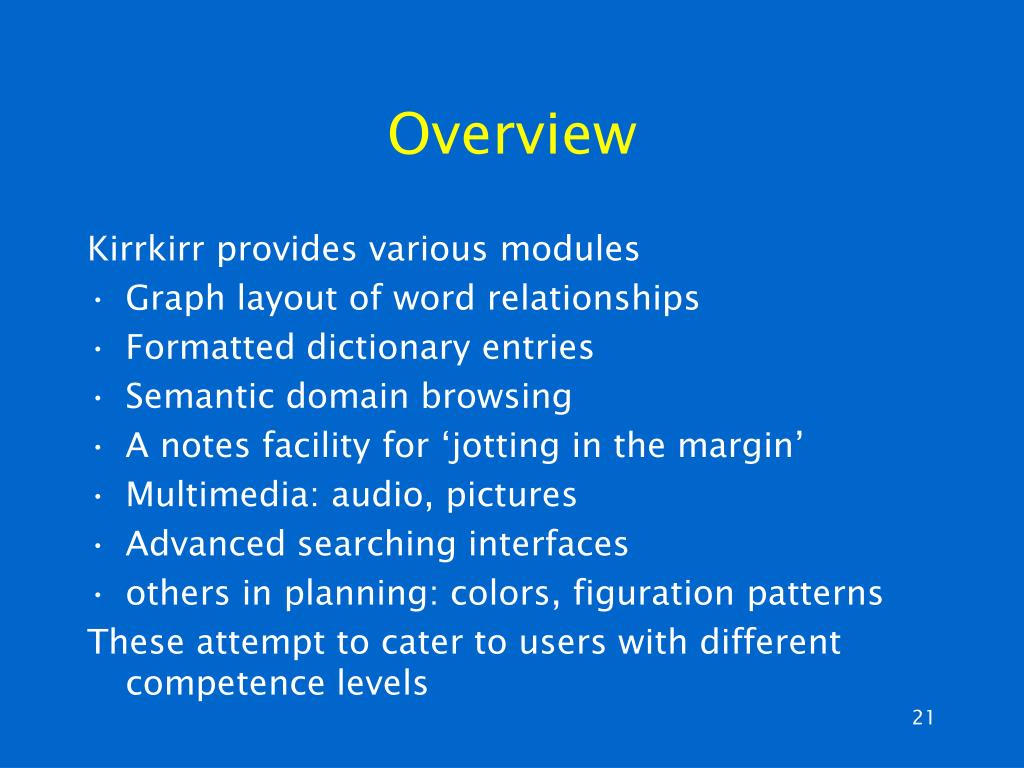 Overview

Kirrkirr provides various modules
• Graph layout of word relationships
• Formatted dictionary entries
• Semantic domain browsing
• A notes facility for ‘jotting in the margin’
• Multimedia: audio, pictures
• Advanced searching interfaces
• others in planning: colors, figuration patterns
These attempt to cater to users with different competence levels

21